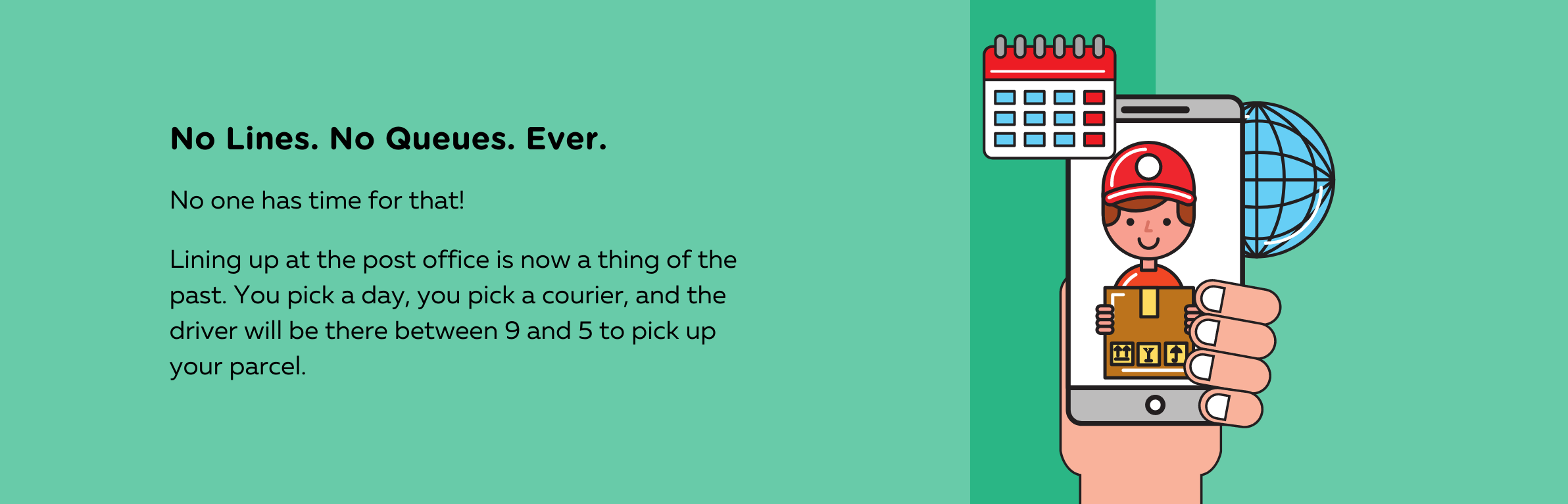 No Lines. No Queues. Ever.

No one has time for that!

Lining up at the post office is now a thing of the past. You pick a day, you pick a courier, and the driver will be there between 9 and 5 to pick up your parcel.